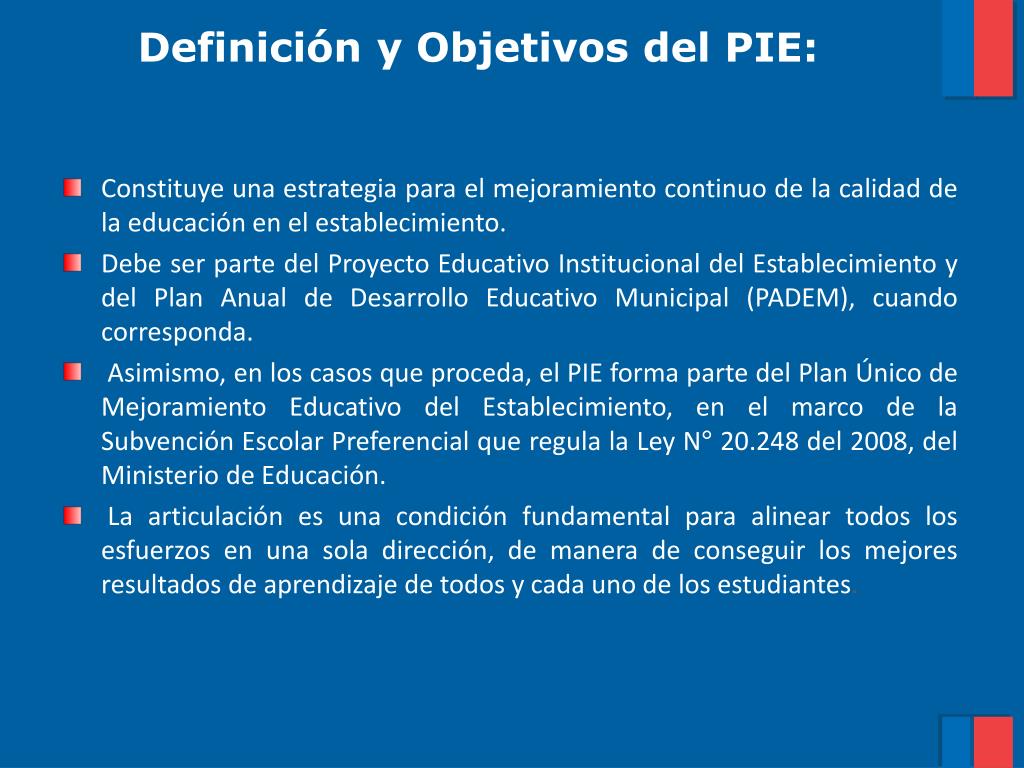 Definición y Objetivos del PIE:

Constituye una estrategia para el mejoramiento continuo de la calidad de la educación en el establecimiento.

Debe ser parte del Proyecto Educativo Institucional del Establecimiento y del Plan Anual de Desarrollo Educativo Municipal (PADEM), cuando corresponda.

Asimismo, en los casos que proceda, el PIE forma parte del Plan Único de Mejoramiento Educativo del Establecimiento, en el marco de la Subvención Escolar Preferencial que regula la Ley N° 20.248 del 2008, del Ministerio de Educación.

La articulación es una condición fundamental para alinear todos los esfuerzos en una sola dirección, de manera de conseguir los mejores resultados de aprendizaje de todos y cada uno de los estudiantes.